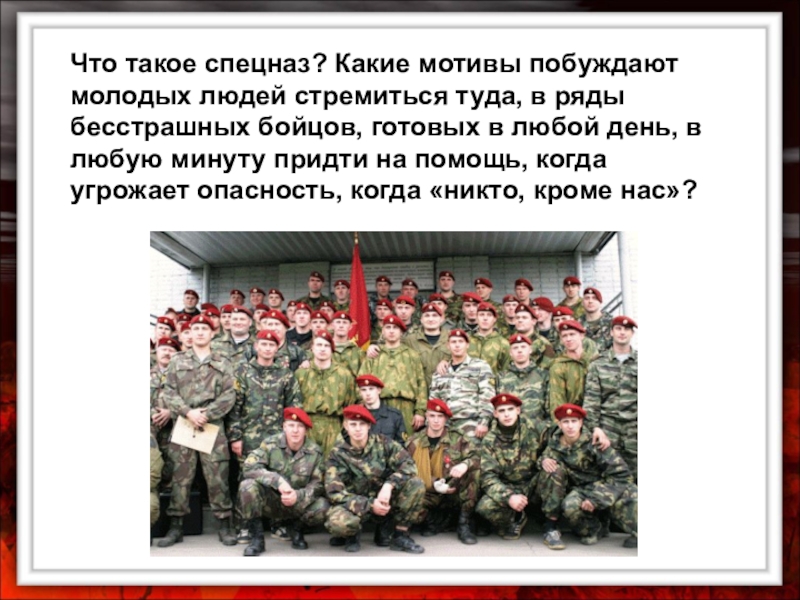 Что такое спецназ? Какие мотивы побуждают молодых людей стремиться туда, в ряды бесстрашных бойцов, готовых в любой день, в любую минуту придти на помощь, когда угрожает опасность, когда «никто, кроме нас»?